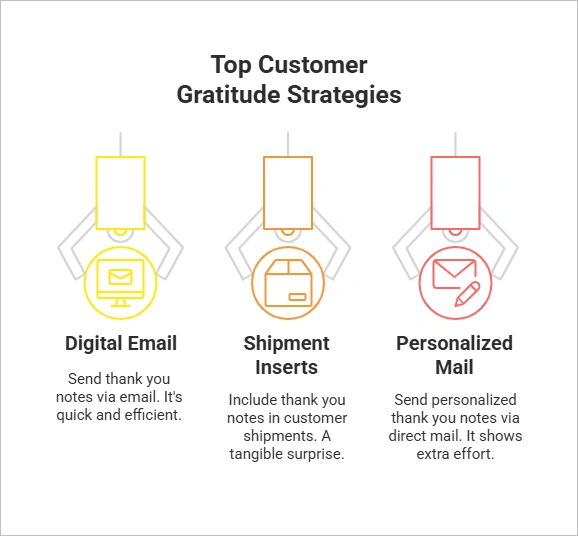 Top Customer Gratitude Strategies

Digital Email

Send thank you notes via email. It's quick and efficient.

Shipment Inserts

Include thank you notes in customer shipments. A tangible surprise.

Personalized Mail

Send personalized thank you notes via direct mail. It shows extra effort.